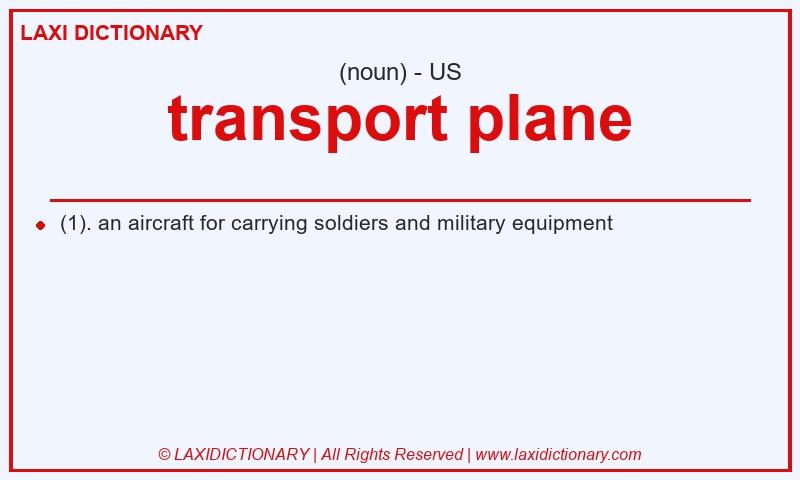 LAXI DICTIONARY

(noun) - US

transport plane

(1). an aircraft for carrying soldiers and military equipment

© LAXIDICTIONARY | All Rights Reserved | www.laxidictionary.com